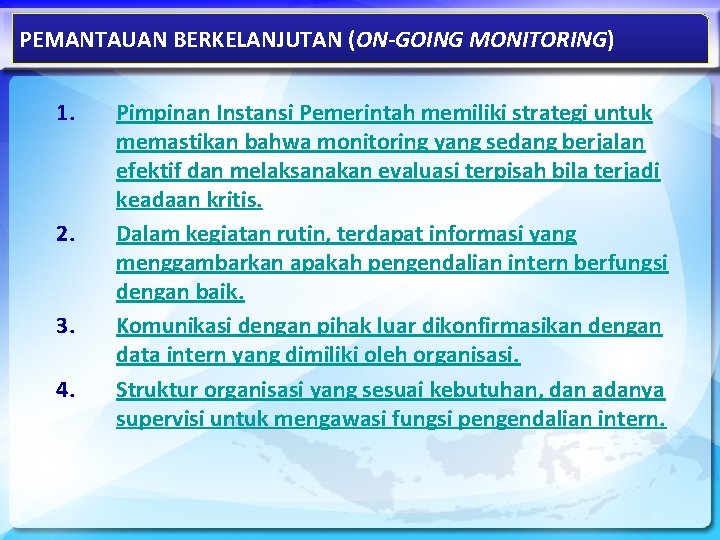 PEMANTAUAN BERKELANJUTAN (ON-GOING MONITORING)

1. Pimpinan Instansi Pemerintah memiliki strategi untuk memastikan bahwa monitoring yang sedang berjalan efektif dan melaksanakan evaluasi terpisah bila terjadi keadaan kritis.

2. Dalam kegiatan rutin, terdapat informasi yang menggambarkan apakah pengendalian intern berfungsi dengan baik.

3. Komunikasi dengan pihak luar dikonfirmasikan dengan data intern yang dimiliki oleh organisasi.

4. Struktur organisasi yang sesuai kebutuhan, dan adanya supervisi untuk mengawasi fungsi pengendalian intern.